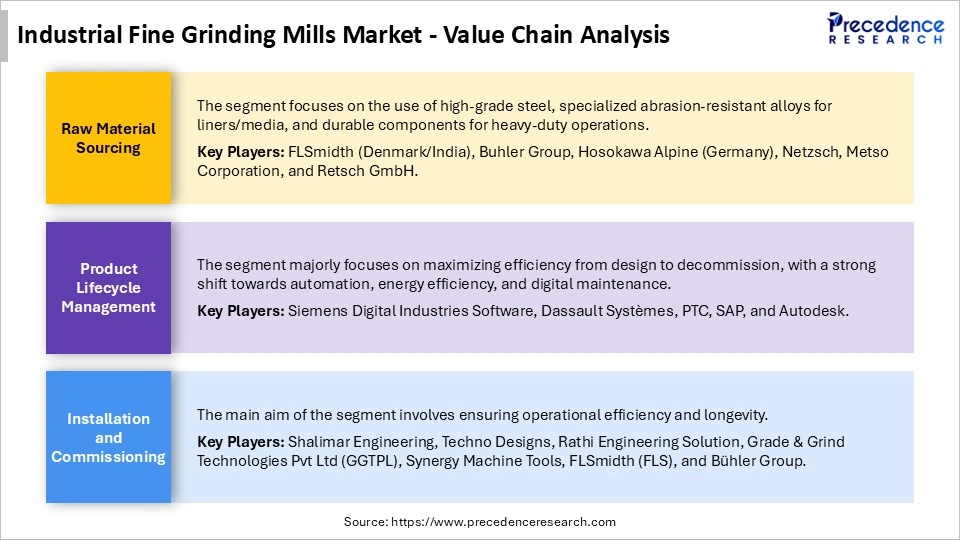 Industrial Fine Grinding Mills Market - Value Chain Analysis

Precedence RESEARCH

Raw Material Sourcing

The segment focuses on the use of high-grade steel, specialized abrasion-resistant alloys for liners/media, and durable components for heavy-duty operations.

Key Players: FLSmidth (Denmark/India), Buhler Group, Hosokawa Alpine (Germany), Netzsch, Metso Corporation, and Retsch GmbH.

Product Lifecycle Management

The segment majorly focuses on maximizing efficiency from design to decommission, with a strong shift towards automation, energy efficiency, and digital maintenance.

Key Players: Siemens Digital Industries Software, Dassault Systèmes, PTC, SAP, and Autodesk.

Installation and Commissioning

The main aim of the segment involves ensuring operational efficiency and longevity.

Key Players: Shalimar Engineering, Techno Designs, Rathi Engineering Solution, Grade & Grind Technologies Pvt Ltd (GGTPL), Synergy Machine Tools, FLSmidth (FLS), and Bühler Group.

Source: https://www.precedenceresearch.com